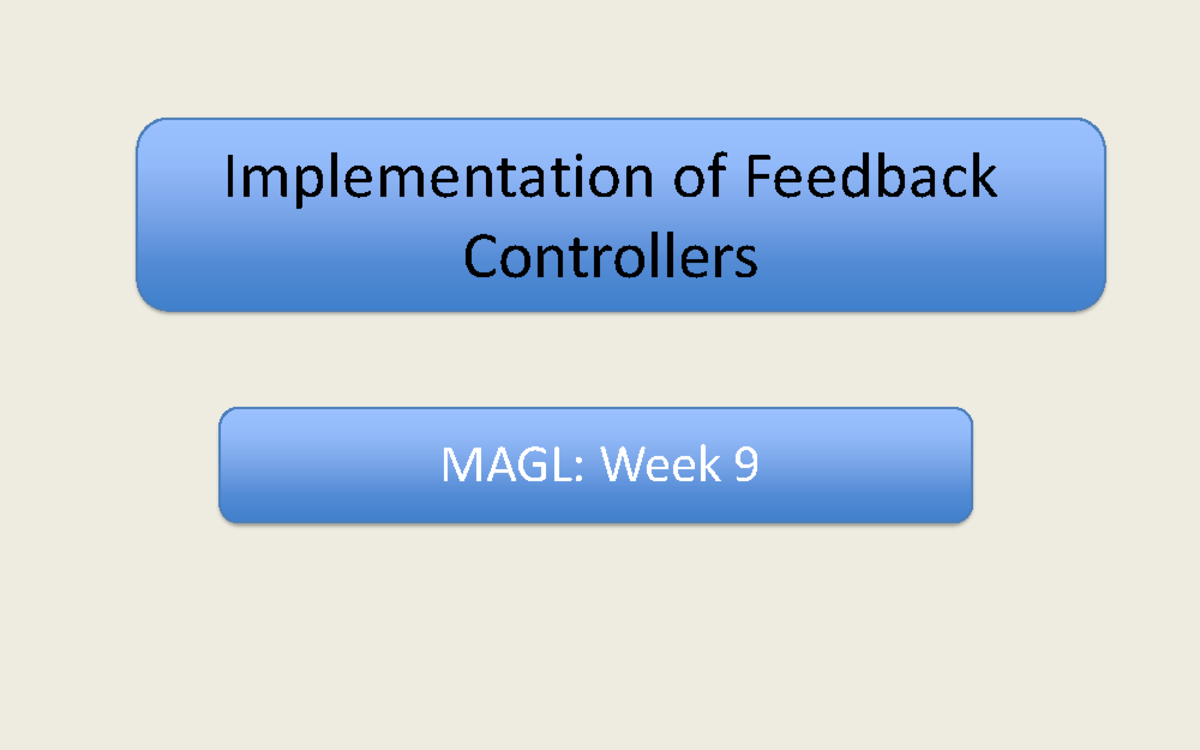 Implementation of Feedback Controllers

MAGL: Week 9